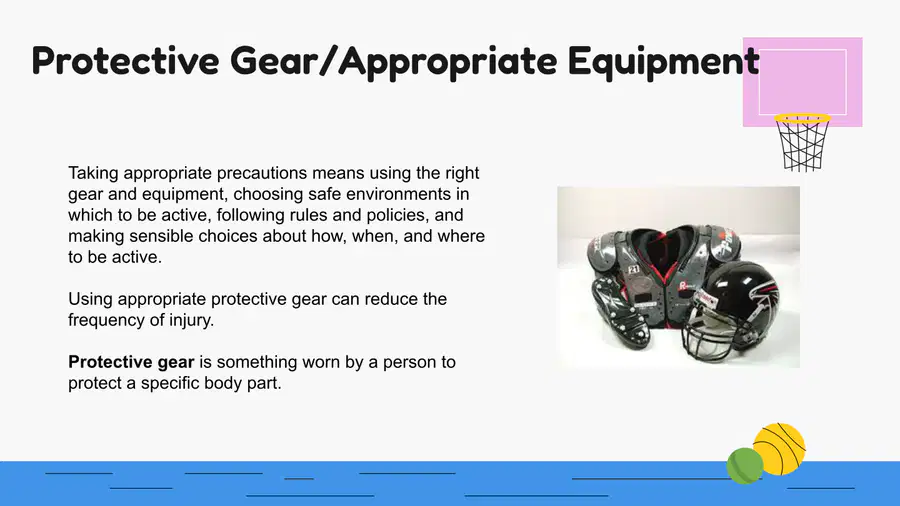 Protective Gear/Appropriate Equipment

Taking appropriate precautions means using the right gear and equipment, choosing safe environments in which to be active, following rules and policies, and making sensible choices about how, when, and where to be active.

Using appropriate protective gear can reduce the frequency of injury.

Protective gear is something worn by a person to protect a specific body part.